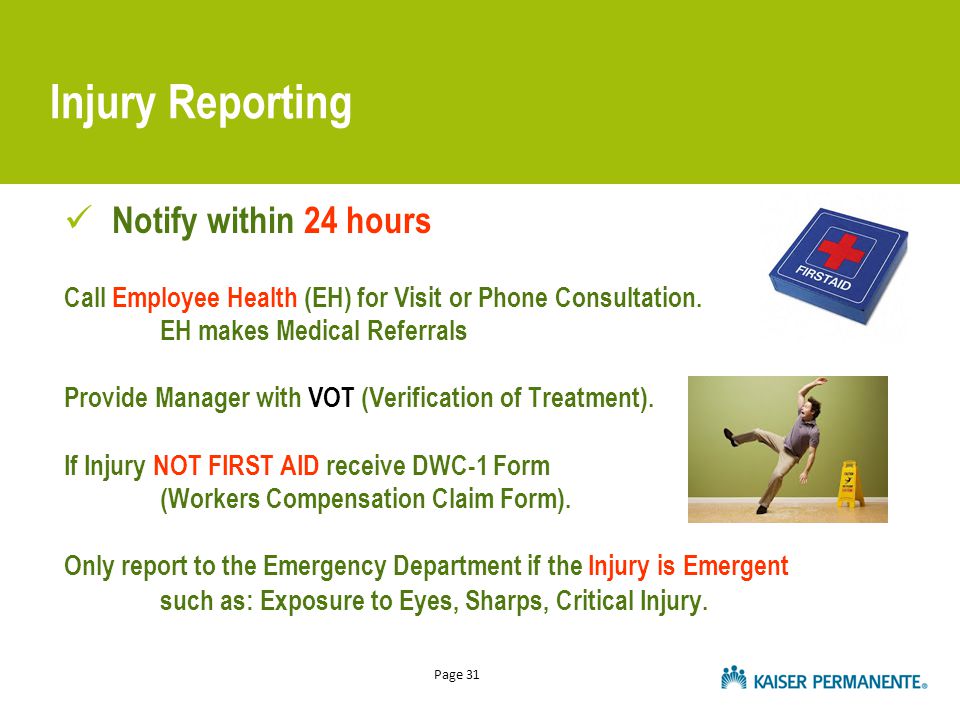 Injury Reporting

✓ Notify within 24 hours

Call Employee Health (EH) for Visit or Phone Consultation.
EH makes Medical Referrals

Provide Manager with VOT (Verification of Treatment).

If Injury NOT FIRST AID receive DWC-1 Form
(Workers Compensation Claim Form).

Only report to the Emergency Department if the Injury is Emergent
such as: Exposure to Eyes, Sharps, Critical Injury.

FIRSTAID

Page 31

KAISER PERMANENTE®